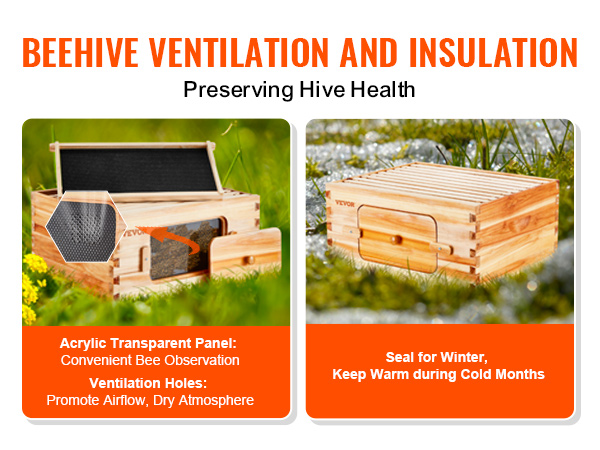 BEEHIVE VENTILATION AND INSULATION

Preserving Hive Health

VEVOR

Acrylic Transparent Panel:
Convenient Bee Observation

Ventilation Holes:
Promote Airflow, Dry Atmosphere

VEVOR

Seal for Winter,
Keep Warm during Cold Months